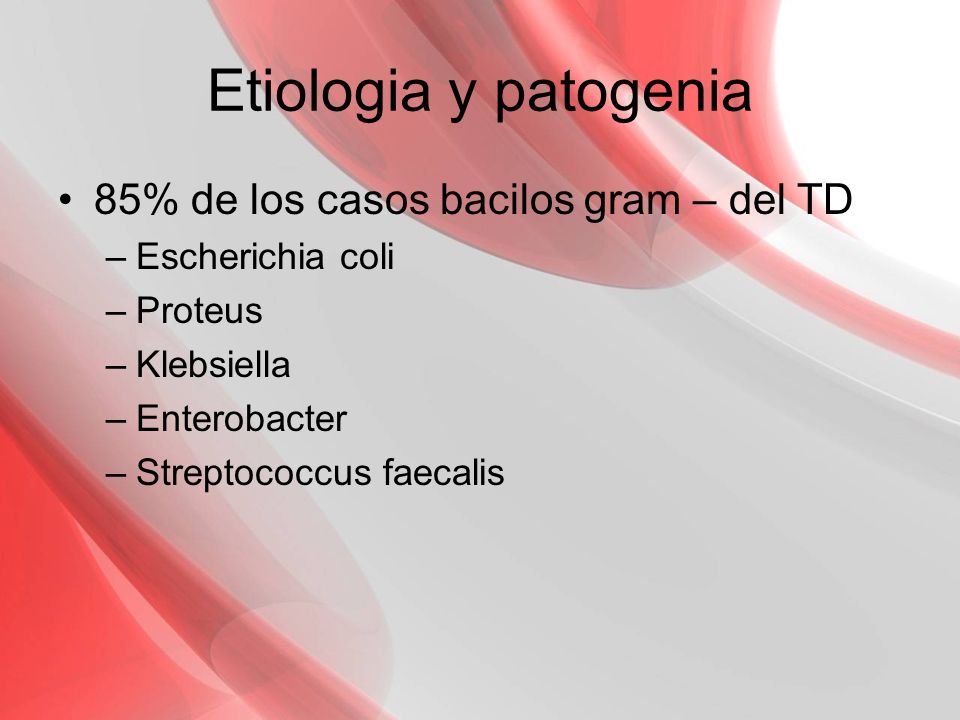 Etiologia y patogenia

• 85% de los casos bacilos gram – del TD
  – Escherichia coli
  – Proteus
  – Klebsiella
  – Enterobacter
  – Streptococcus faecalis